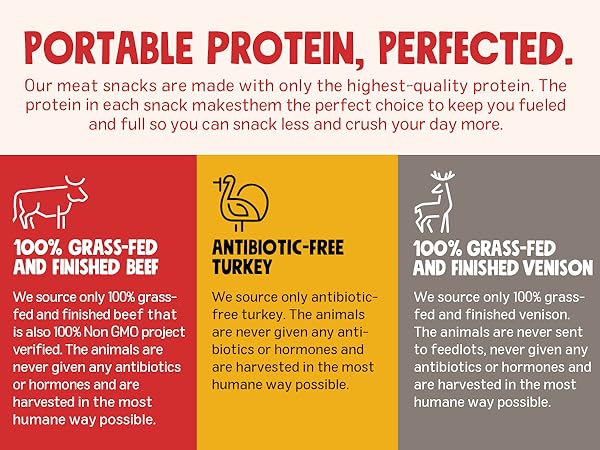 PORTABLE PROTEIN, PERFECTED.

Our meat snacks are made with only the highest-quality protein. The protein in each snack makesthem the perfect choice to keep you fueled and full so you can snack less and crush your day more.

100% GRASS-FED AND FINISHED BEEF

We source only 100% grass-fed and finished beef that is also 100% Non GMO project verified. The animals are never given any antibiotics or hormones and are harvested in the most humane way possible.

ANTIBIOTIC-FREE TURKEY

We source only antibiotic-free turkey. The animals are never given any antibiotics or hormones and are harvested in the most humane way possible.

100% GRASS-FED AND FINISHED VENISON

We source only 100% grass-fed and finished venison. The animals are never sent to feedlots, never given any antibiotics or hormones and are harvested in the most humane way possible.